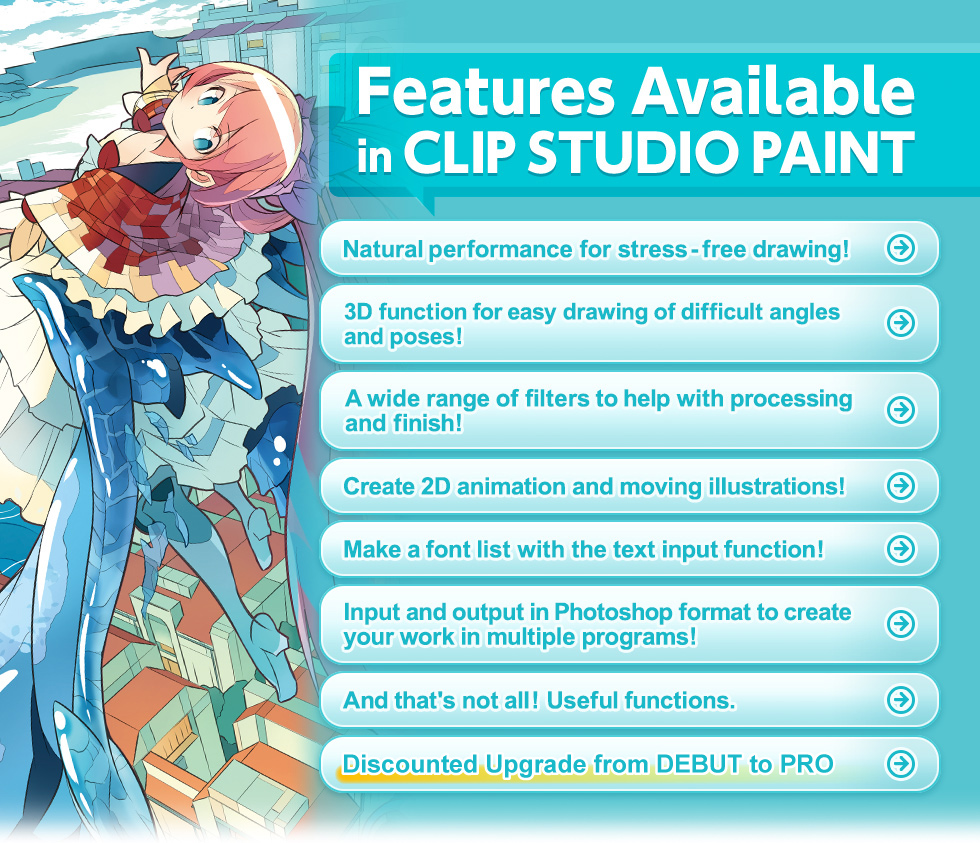 Features Available in CLIP STUDIO PAINT

Natural performance for stress-free drawing!

3D function for easy drawing of difficult angles and poses!

A wide range of filters to help with processing and finish!

Create 2D animation and moving illustrations!

Make a font list with the text input function!

Input and output in Photoshop format to create your work in multiple programs!

And that's not all! Useful functions.

Discounted Upgrade from DEBUT to PRO